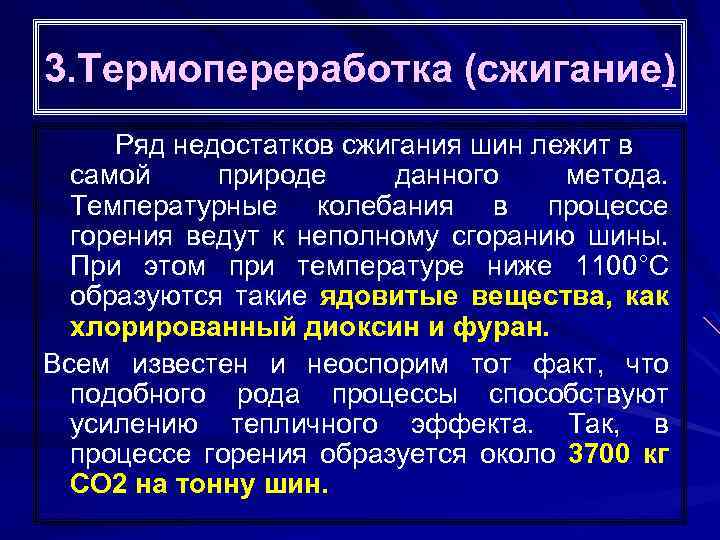 3.Термопереработка (сжигание)

Ряд недостатков сжигания шин лежит в самой природе данного метода. Температурные колебания в процессе горения ведут к неполному сгоранию шины. При этом при температуре ниже 1100°С образуются такие ядовитые вещества, как хлорированный диоксин и фуран.

Всем известен и неоспорим тот факт, что подобного рода процессы способствуют усилению тепличного эффекта. Так, в процессе горения образуется около 3700 кг СО2 на тонну шин.